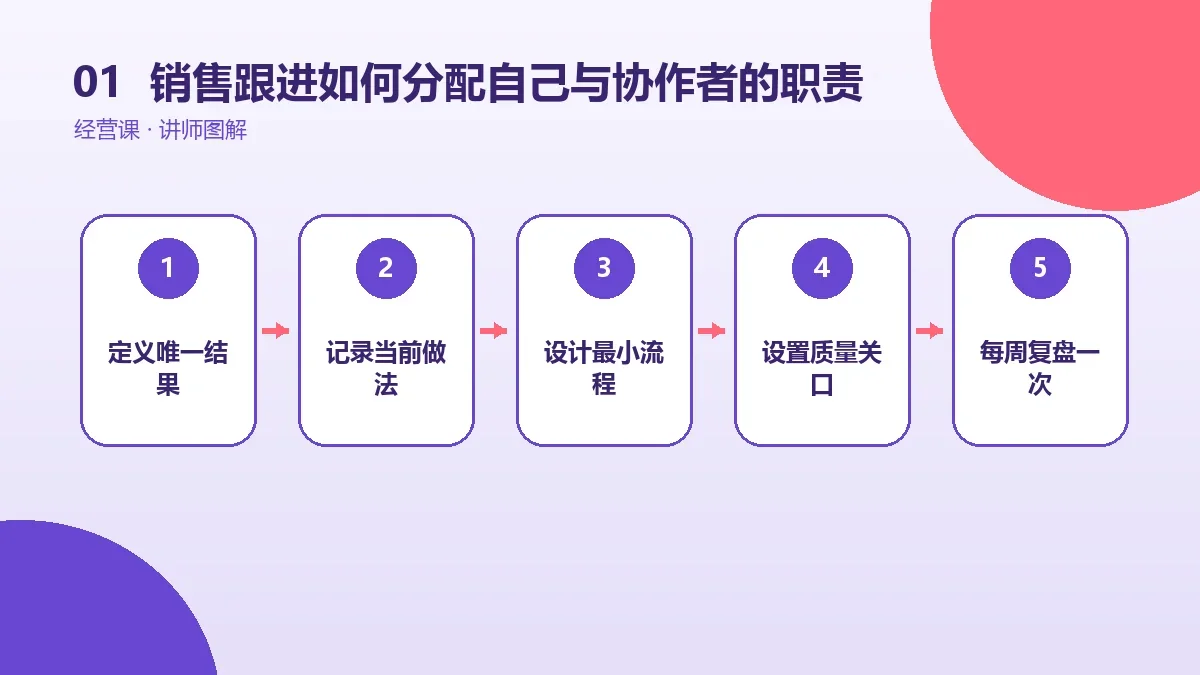 01 销售跟进如何分配自己与协作者的职责

经营课 · 讲师图解

1
定义唯一结果

2
记录当前做法

3
设计最小流程

4
设置质量关口

5
每周复盘一次